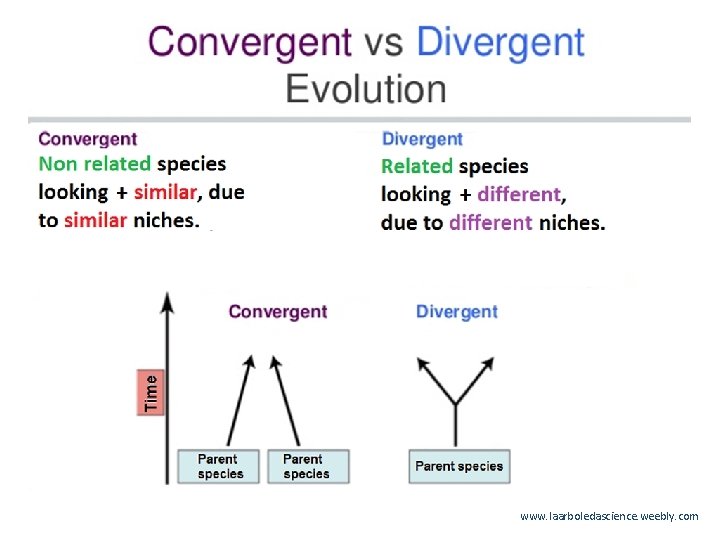 Convergent vs Divergent Evolution

Convergent
Non related species looking + similar, due to similar niches.

Divergent
Related species looking + different, due to different niches.

Time

Convergent

Parent species

Parent species

Divergent

Parent species

www.laarboledascience.weebly.com